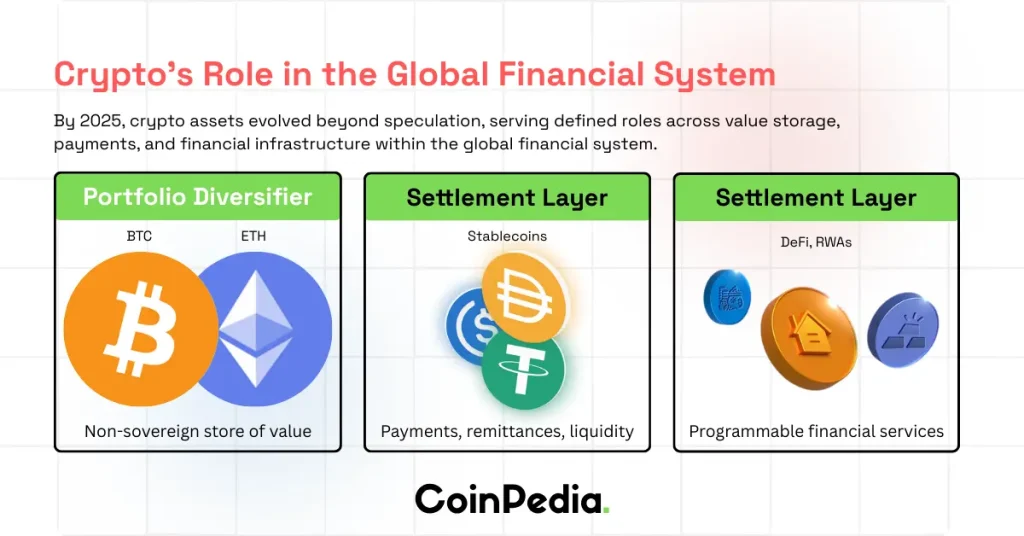 Crypto's Role in the Global Financial System

By 2025, crypto assets evolved beyond speculation, serving defined roles across value storage, payments, and financial infrastructure within the global financial system.

Portfolio Diversifier

BTC ETH

Non-sovereign store of value

Settlement Layer

Stablecoins

Payments, remittances, liquidity

Settlement Layer

DeFi, RWAs

Programmable financial services

CoinPedia.